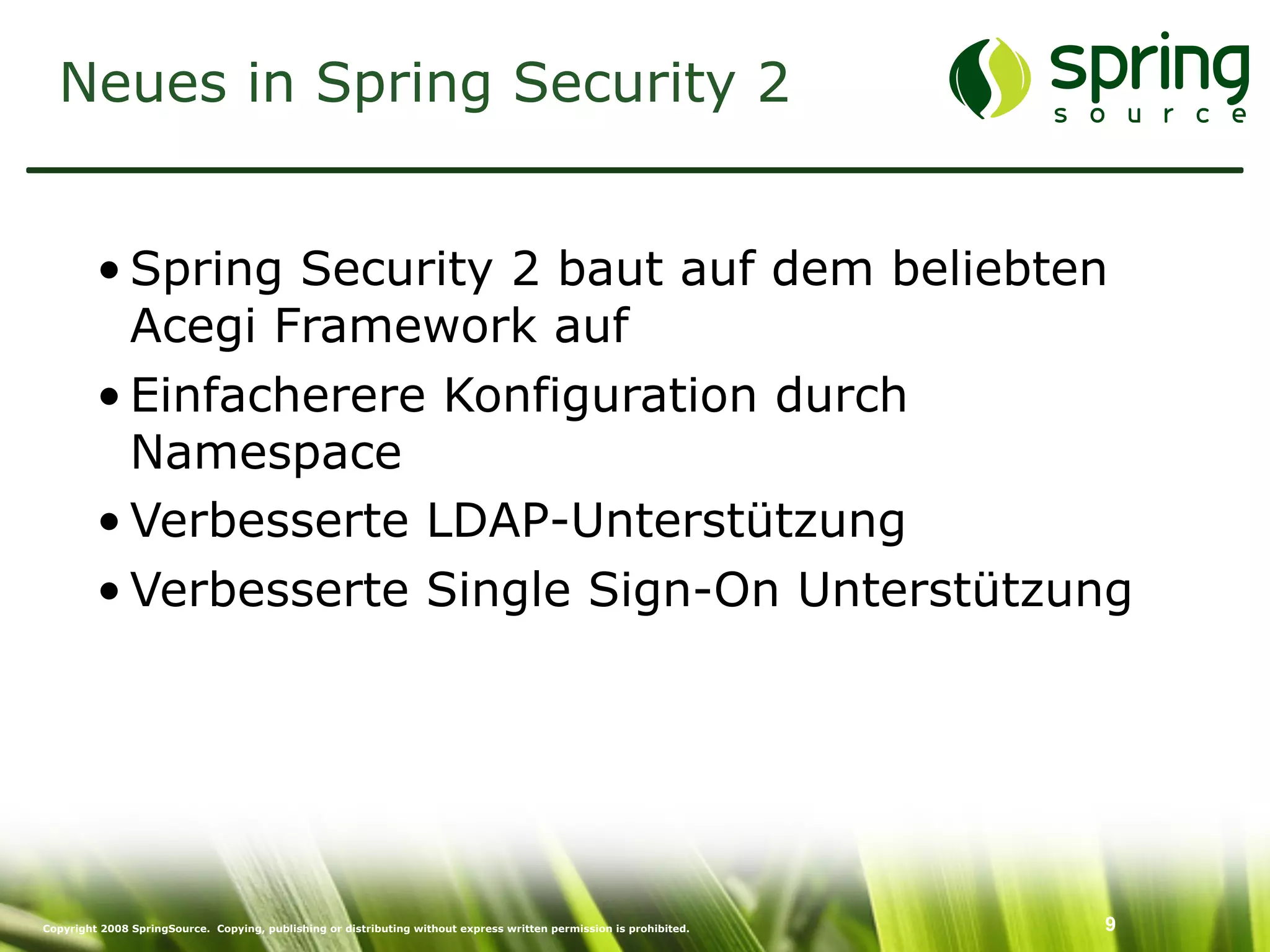 Neues in Spring Security 2

spring source

• Spring Security 2 baut auf dem beliebten Acegi Framework auf
• Einfacherere Konfiguration durch Namespace
• Verbesserte LDAP-Unterstützung
• Verbesserte Single Sign-On Unterstützung

Copyright 2008 SpringSource. Copying, publishing or distributing without express written permission is prohibited.

9